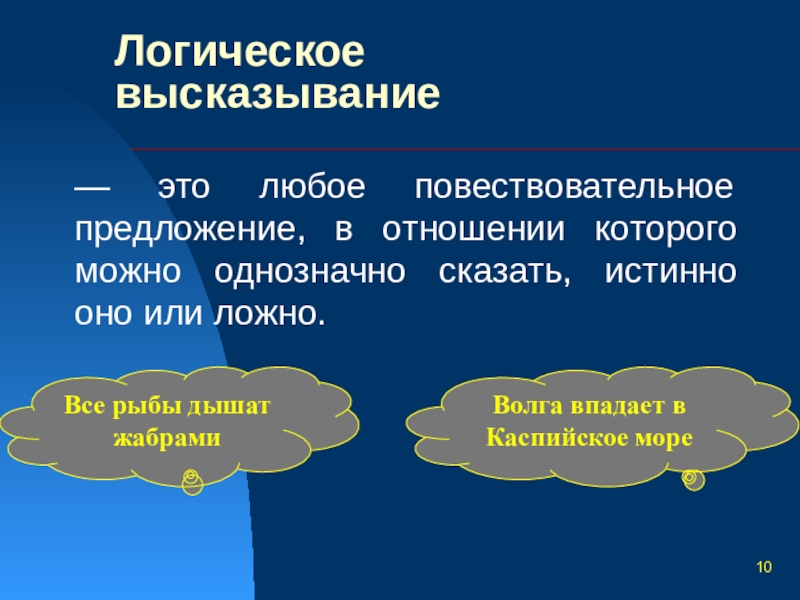 Логическое высказывание

— это любое повествовательное предложение, в отношении которого можно однозначно сказать, истинно оно или ложно.

Все рыбы дышат жабрами

Волга впадает в Каспийское море

10